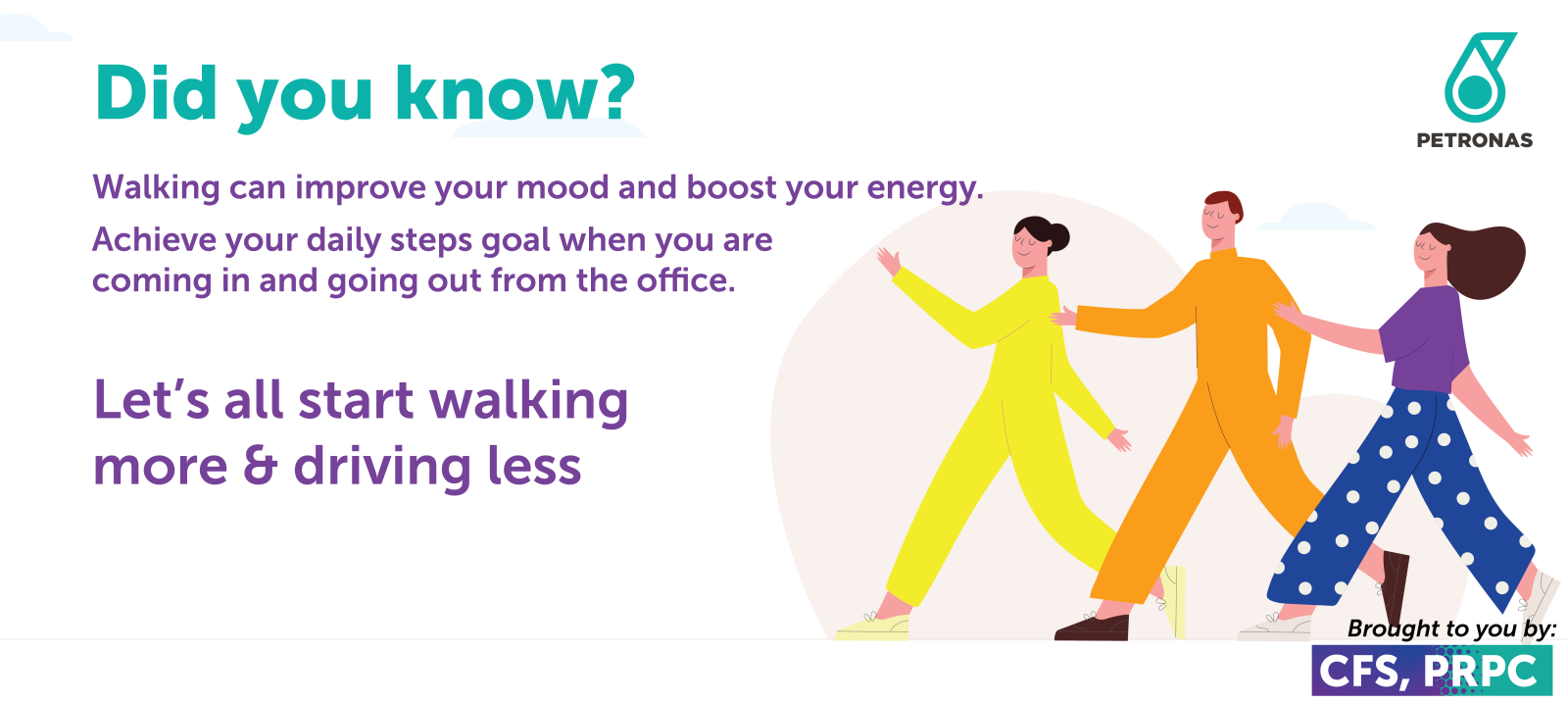 Did you know?

PETRONAS

Walking can improve your mood and boost your energy.

Achieve your daily steps goal when you are coming in and going out from the office.

Let's all start walking more & driving less

Brought to you by:

CFS, PRPC